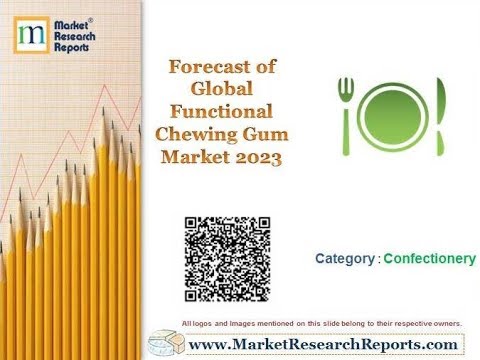 m Market® Research Reports

Forecast of Global Functional Chewing Gum Market 2023

Category : Confectionery

All logos and Images mentioned on this slide belong to their respective owners.

www.MarketResearchReports.com